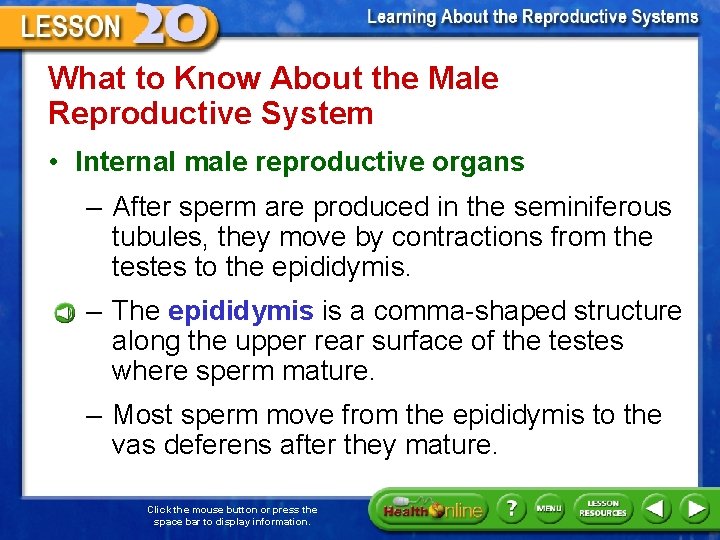 LESSON 20

Learning About the Reproductive Systems

What to Know About the Male Reproductive System

• Internal male reproductive organs

– After sperm are produced in the seminiferous tubules, they move by contractions from the testes to the epididymis.

– The epididymis is a comma-shaped structure along the upper rear surface of the testes where sperm mature.

– Most sperm move from the epididymis to the vas deferens after they mature.

Click the mouse button or press the space bar to display information.

Health Online

?

MENU

LESSON RESOURCES